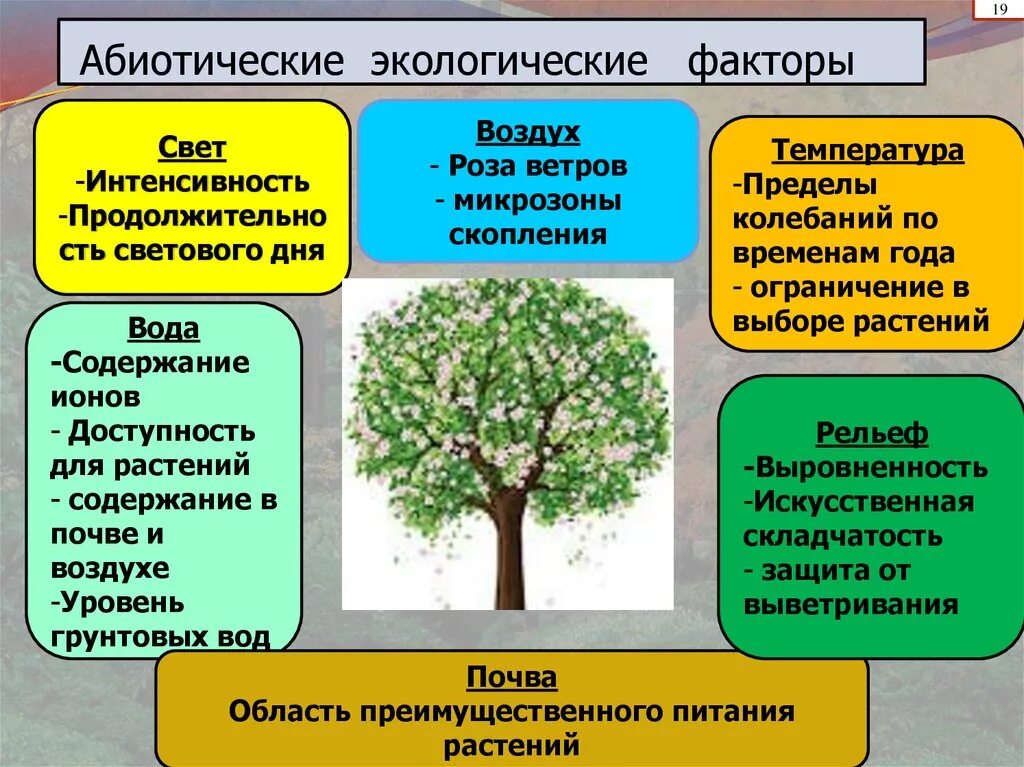 19

Абиотические экологические факторы

Свет
-Интенсивность
-Продолжительность светового дня

Воздух
- Роза ветров
- микрозоны скопления

Температура
-Пределы колебаний по временам года
- ограничение в выборе растений

Вода
-Содержание ионов
- Доступность для растений
- содержание в почве и воздухе
-Уровень грунтовых вод

Рельеф
-Выровненность
-Искусственная складчатость
- защита от выветривания

Почва
Область преимущественного питания растений